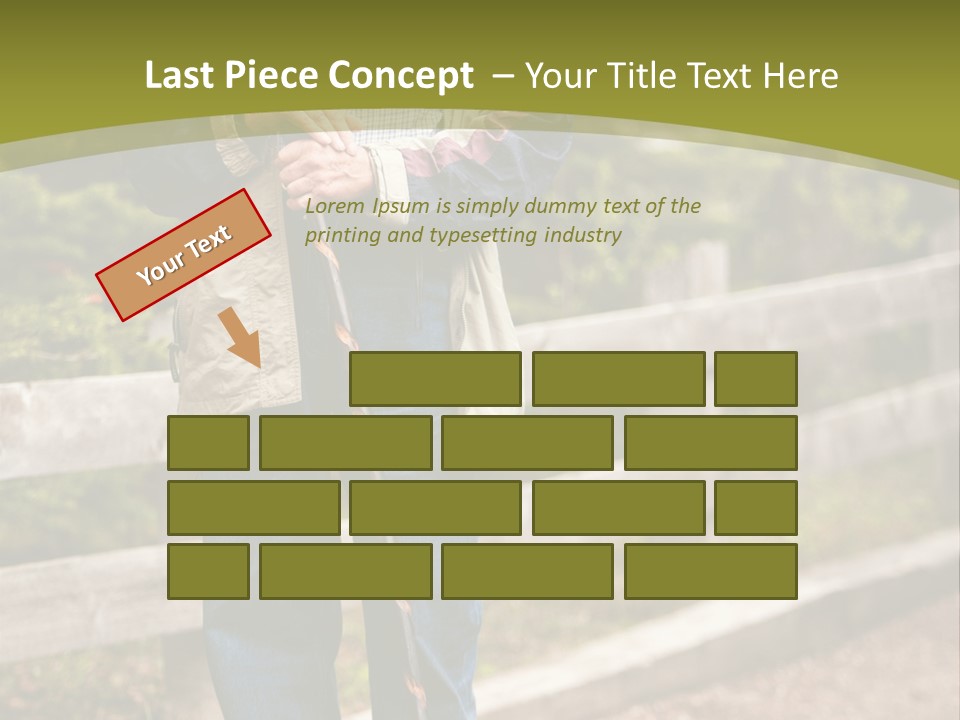 Last Piece Concept – Your Title Text Here

Your Text

Lorem Ipsum is simply dummy text of the printing and typesetting industry